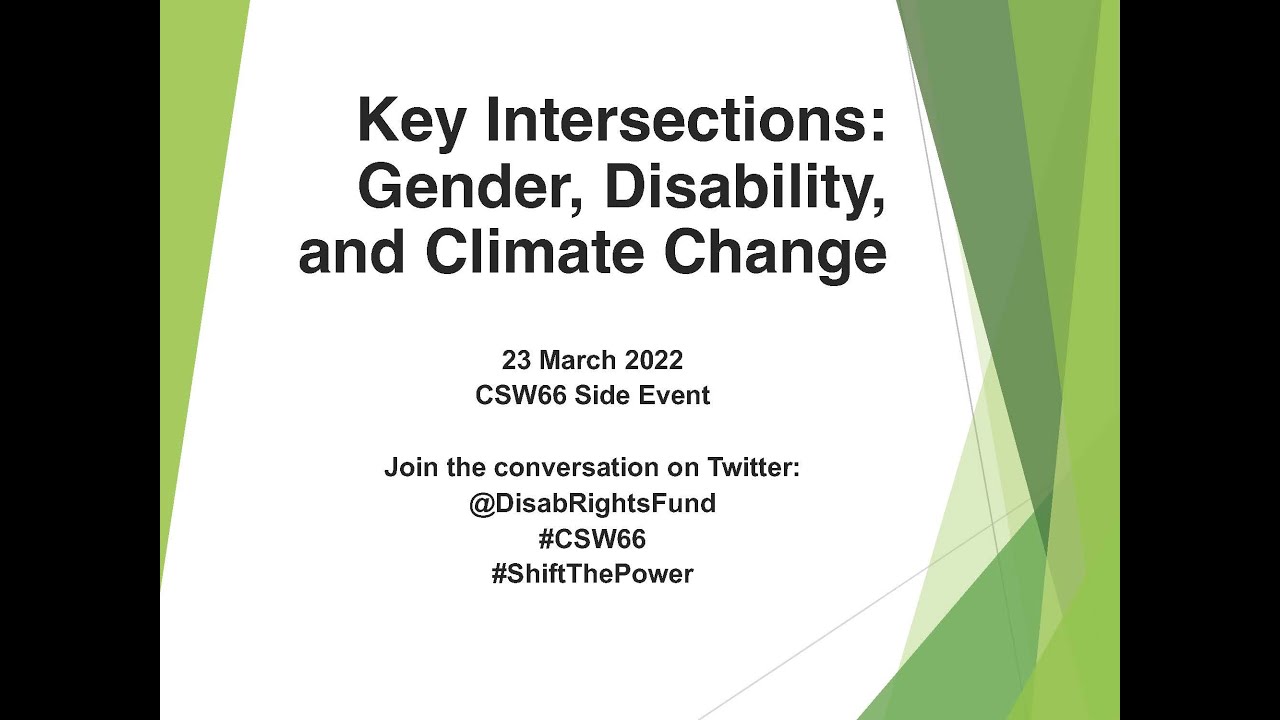 Key Intersections: Gender, Disability, and Climate Change

23 March 2022
CSW66 Side Event

Join the conversation on Twitter:
@DisabRightsFund
#CSW66
#ShiftThePower